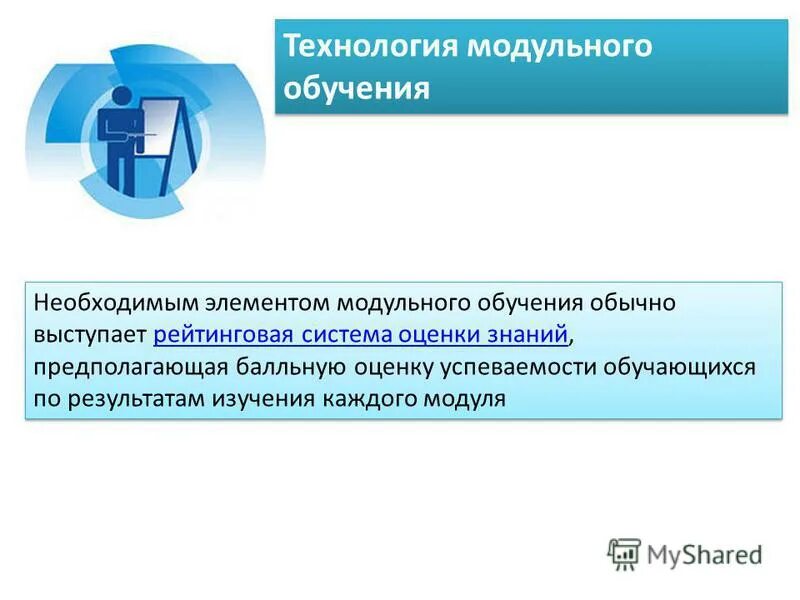 Технология модульного обучения

Необходимым элементом модульного обучения обычно выступает рейтинговая система оценки знаний, предполагающая балльную оценку успеваемости обучающихся по результатам изучения каждого модуля

MyShared